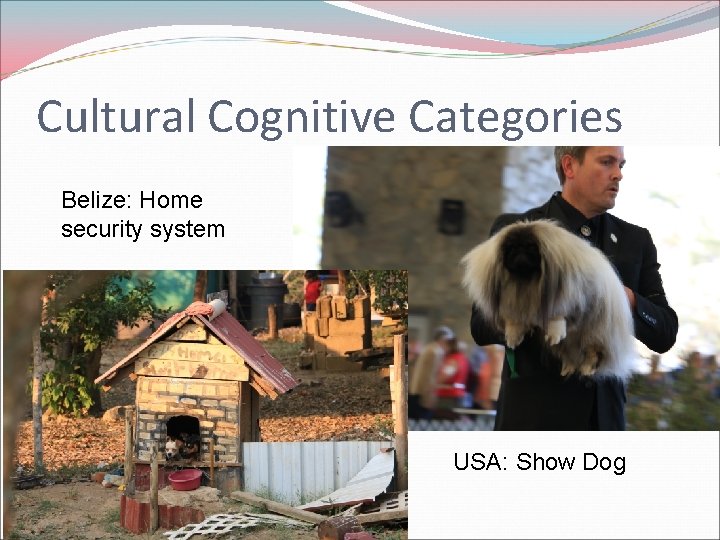 Cultural Cognitive Categories

Belize: Home security system

USA: Show Dog